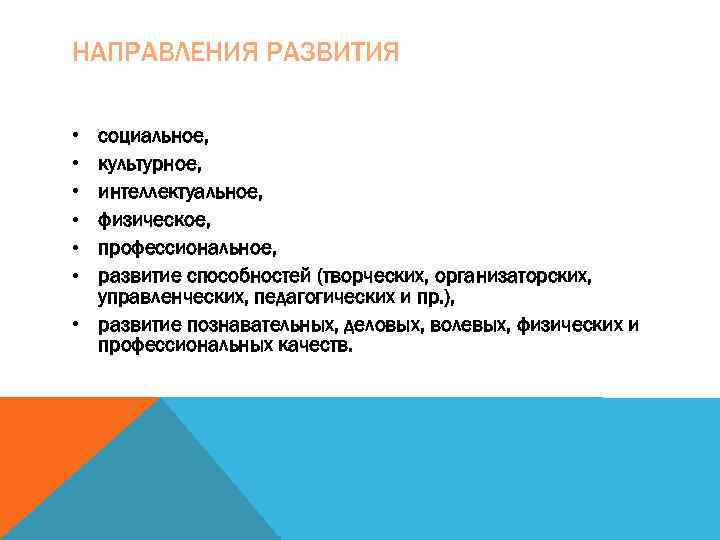 НАПРАВЛЕНИЯ РАЗВИТИЯ

• социальное,
• культурное,
• интеллектуальное,
• физическое,
• профессиональное,
• развитие способностей (творческих, организаторских, управленческих, педагогических и пр.),
• развитие познавательных, деловых, волевых, физических и профессиональных качеств.